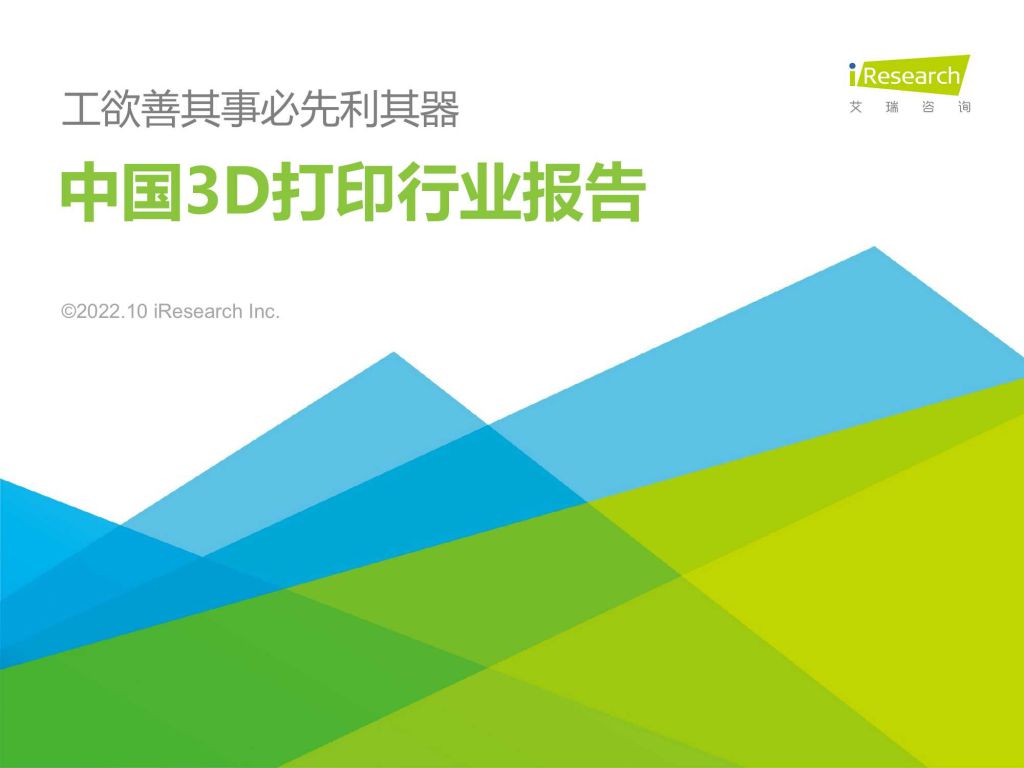 iResearch
艾 瑞 咨 询

工欲善其事必先利其器

中国3D打印行业报告

©2022.10 iResearch Inc.